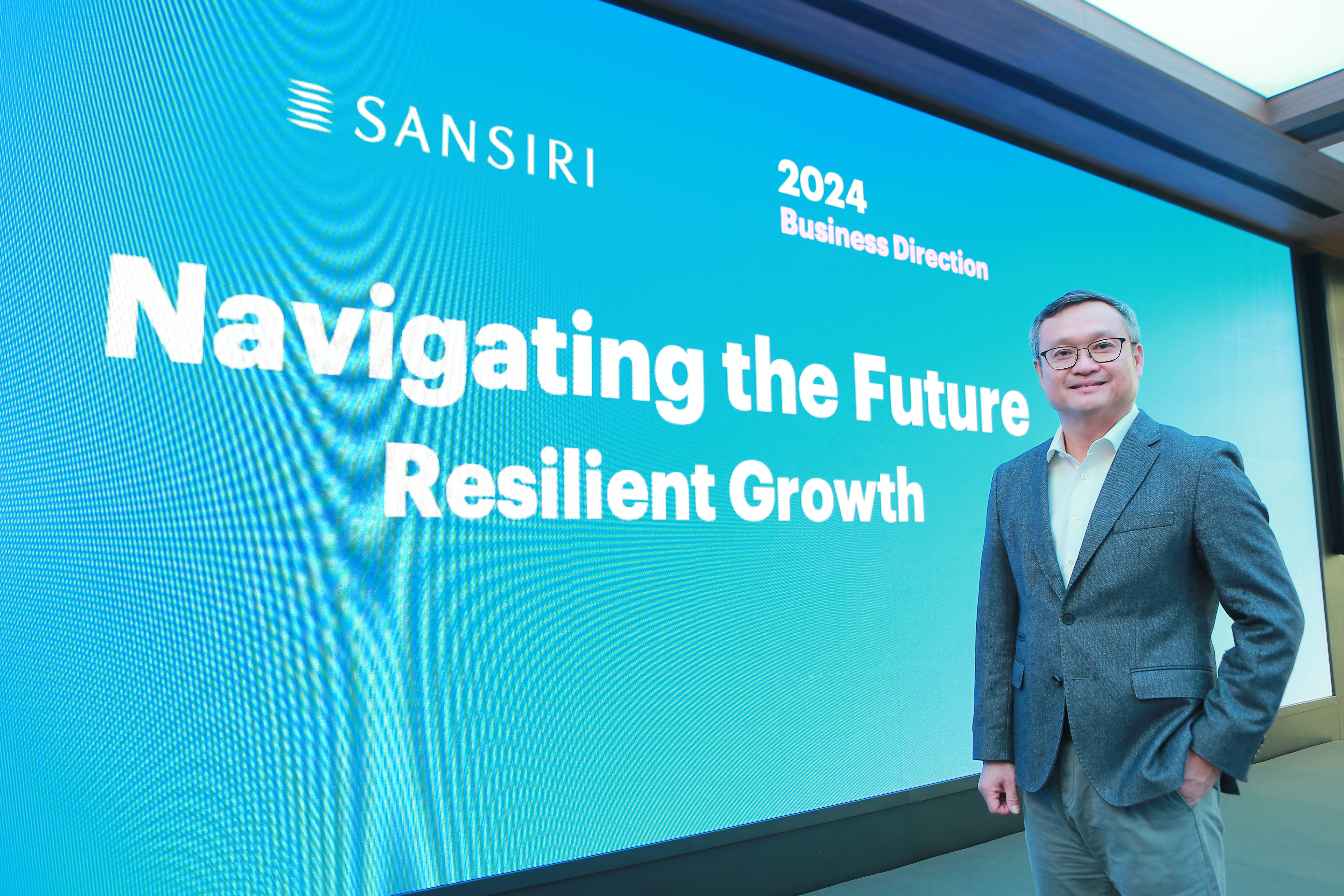 SANSIRI

2024
Business Direction

Navigating the Future
Resilient Growth